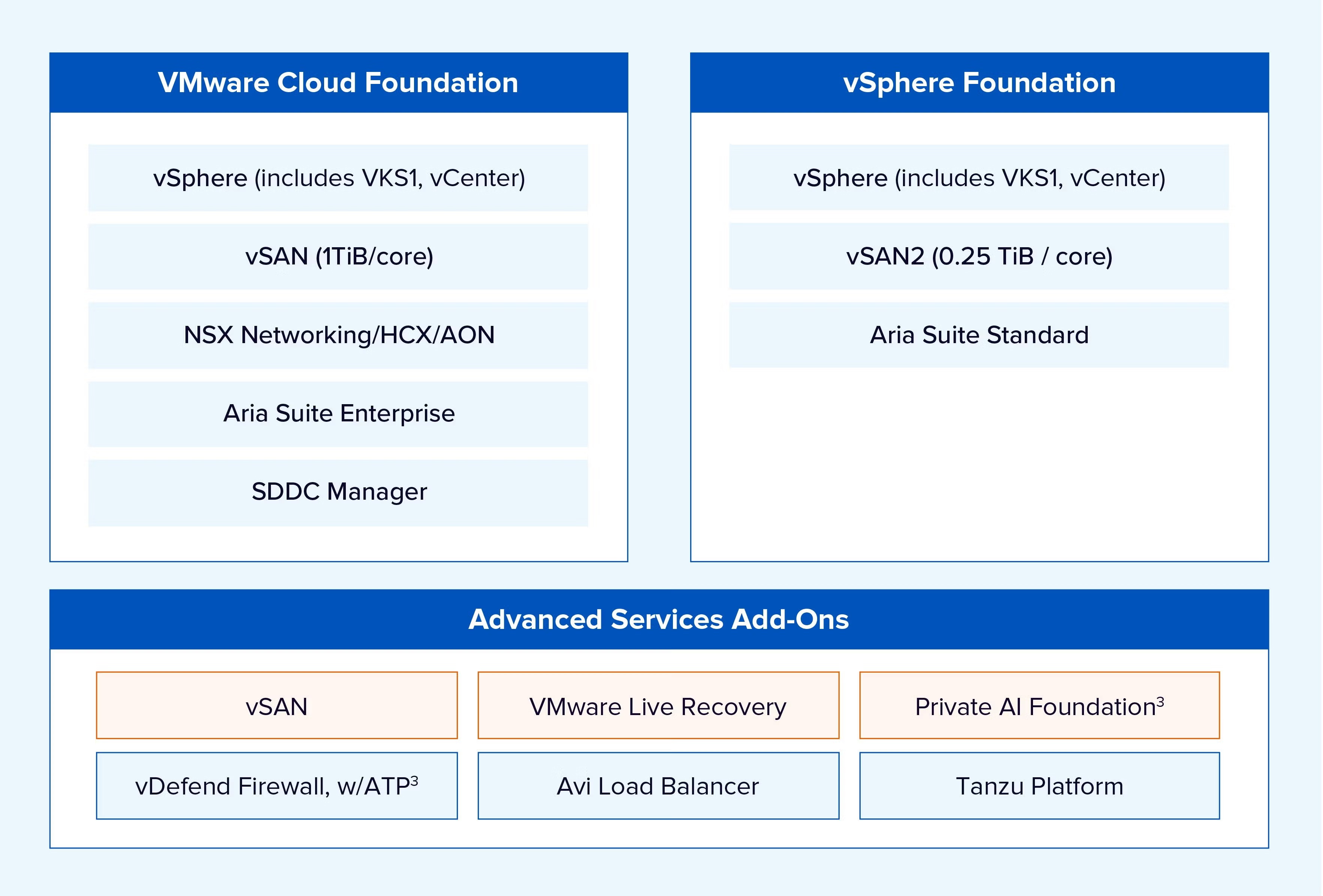 VMware Cloud Foundation

vSphere (includes VKS1, vCenter)

vSAN (1TiB/core)

NSX Networking/HCX/AON

Aria Suite Enterprise

SDDC Manager

vSphere Foundation

vSphere (includes VKS1, vCenter)

vSAN2 (0.25 TiB / core)

Aria Suite Standard

Advanced Services Add-Ons

vSAN

VMware Live Recovery

Private AI Foundation$^3$

vDefend Firewall, w/ATP$^3$

Avi Load Balancer

Tanzu Platform